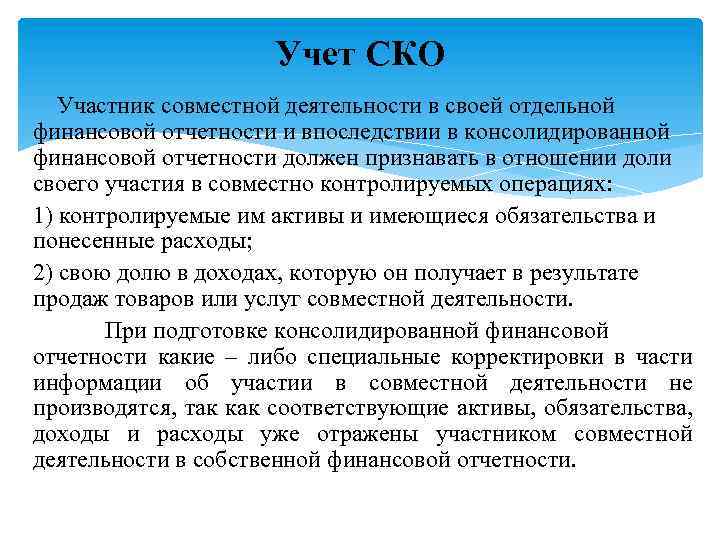 Учет СКО

Участник совместной деятельности в своей отдельной финансовой отчетности и впоследствии в консолидированной финансовой отчетности должен признавать в отношении доли своего участия в совместно контролируемых операциях:

1) контролируемые им активы и имеющиеся обязательства и понесенные расходы;

2) свою долю в доходах, которую он получает в результате продаж товаров или услуг совместной деятельности.

При подготовке консолидированной финансовой отчетности какие – либо специальные корректировки в части информации об участии в совместной деятельности не производятся, так как соответствующие активы, обязательства, доходы и расходы уже отражены участником совместной деятельности в собственной финансовой отчетности.